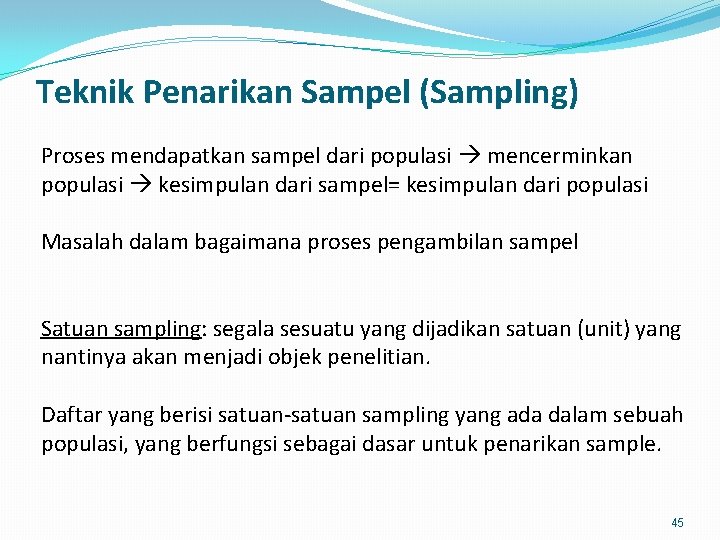 Teknik Penarikan Sampel (Sampling)

Proses mendapatkan sampel dari populasi → mencerminkan populasi → kesimpulan dari sampel= kesimpulan dari populasi

Masalah dalam bagaimana proses pengambilan sampel

Satuan sampling: segala sesuatu yang dijadikan satuan (unit) yang nantinya akan menjadi objek penelitian.

Daftar yang berisi satuan-satuan sampling yang ada dalam sebuah populasi, yang berfungsi sebagai dasar untuk penarikan sample.

45